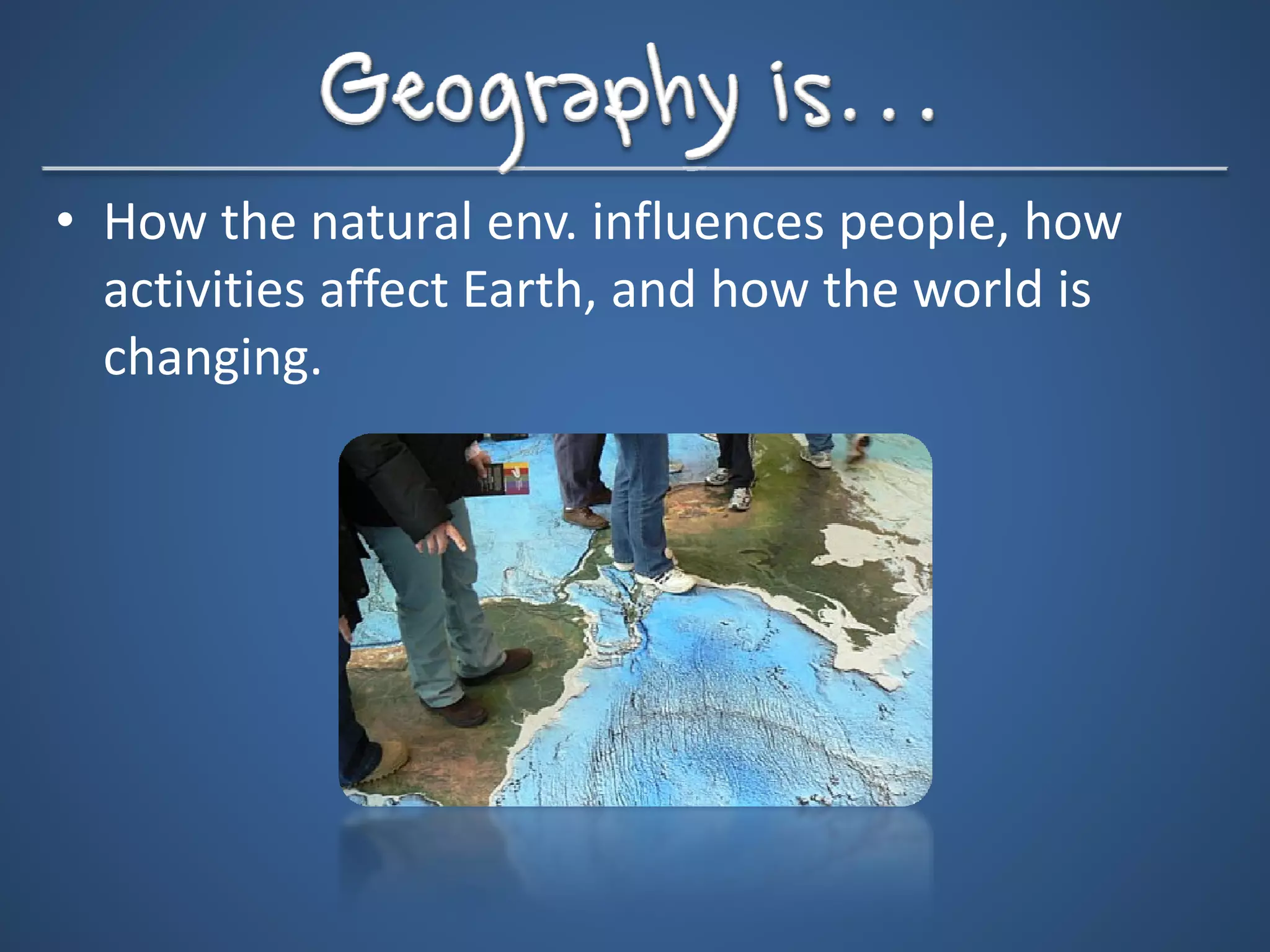 Geography is…

• How the natural env. influences people, how activities affect Earth, and how the world is changing.